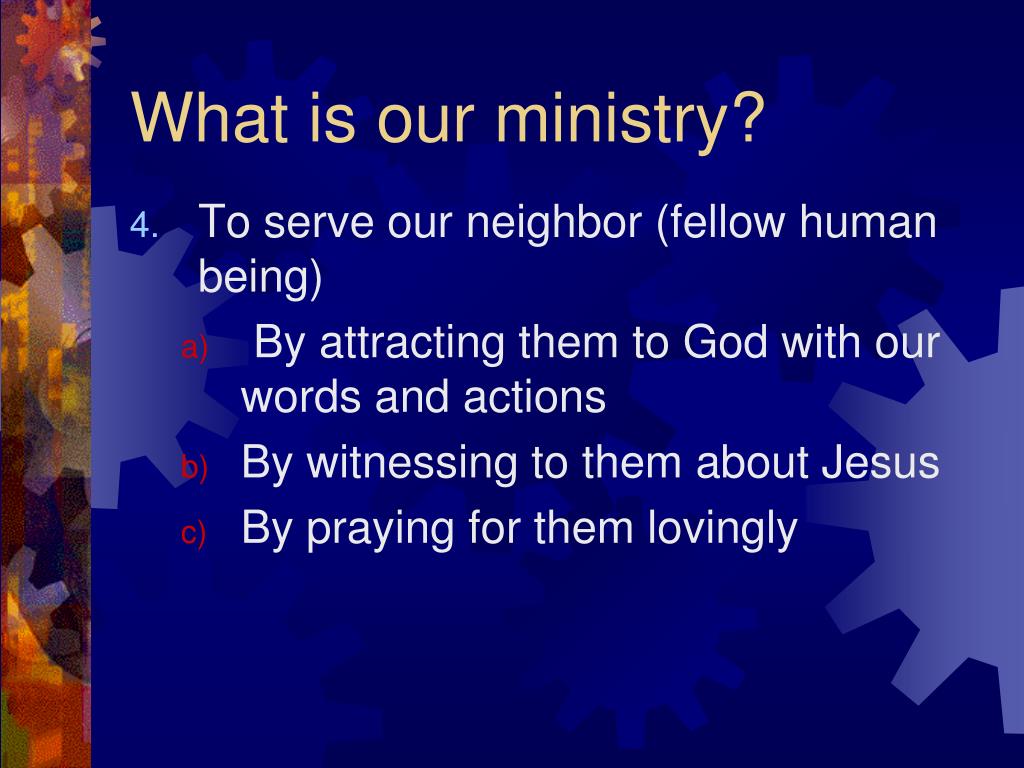 What is our ministry?

4. To serve our neighbor (fellow human being)

a) By attracting them to God with our words and actions

b) By witnessing to them about Jesus

c) By praying for them lovingly